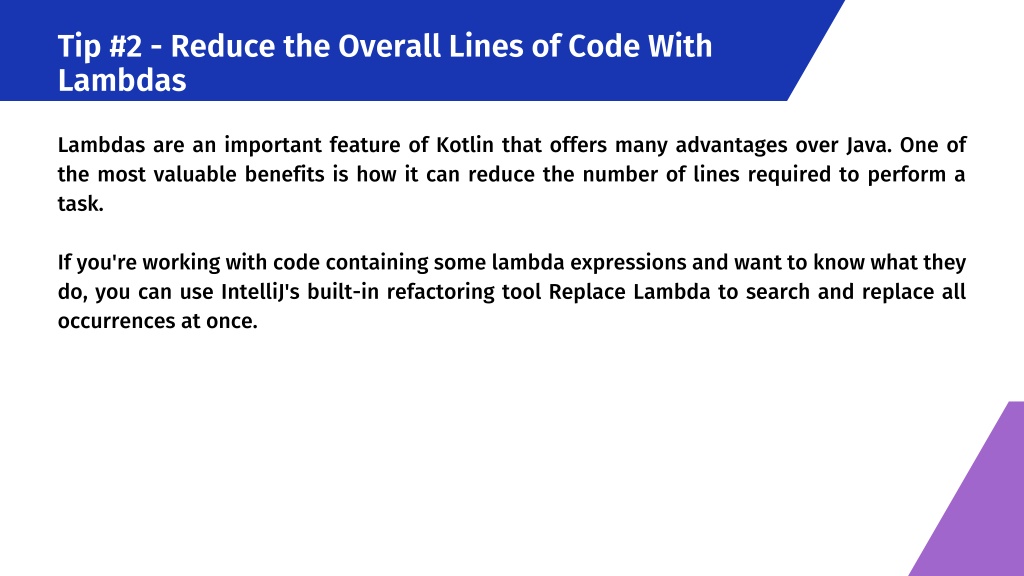 Tip #2 - Reduce the Overall Lines of Code With Lambdas

Lambdas are an important feature of Kotlin that offers many advantages over Java. One of the most valuable benefits is how it can reduce the number of lines required to perform a task.

If you're working with code containing some lambda expressions and want to know what they do, you can use IntelliJ's built-in refactoring tool Replace Lambda to search and replace all occurrences at once.